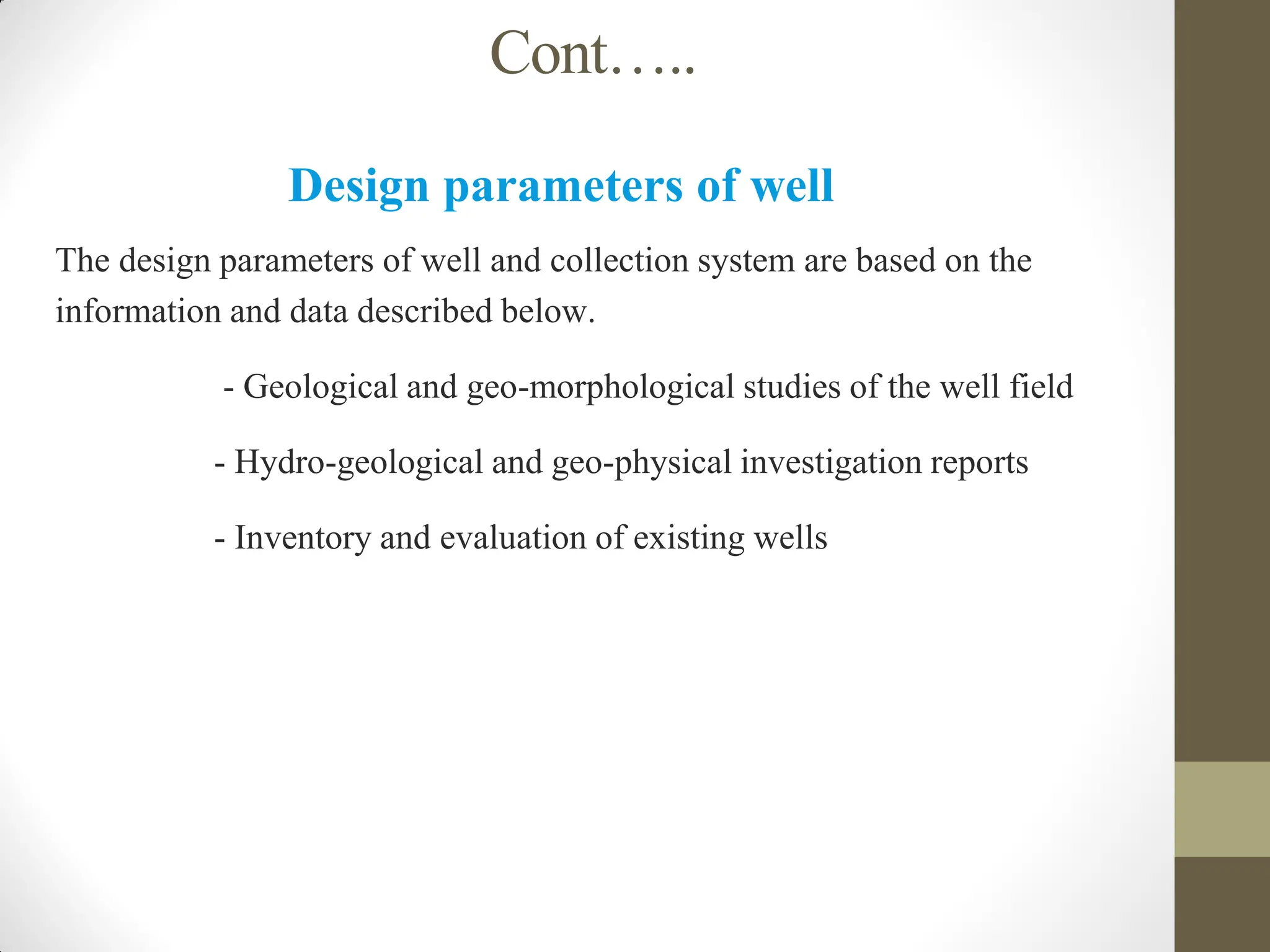 Cont…..

Design parameters of well

The design parameters of well and collection system are based on the information and data described below.

- Geological and geo-morphological studies of the well field

- Hydro-geological and geo-physical investigation reports

- Inventory and evaluation of existing wells